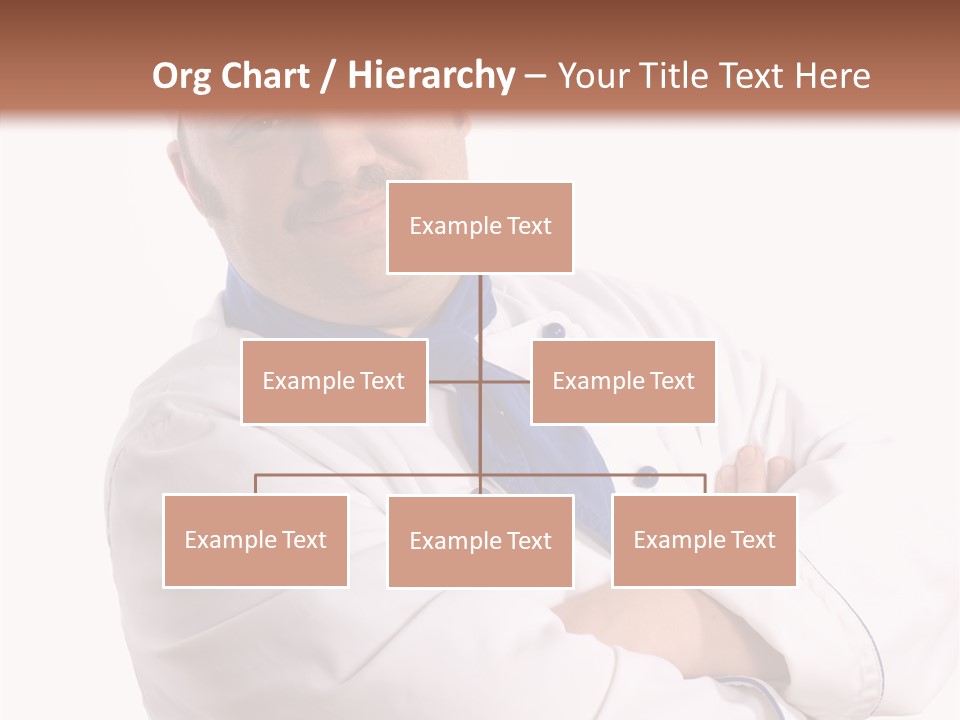 Org Chart / Hierarchy – Your Title Text Here

Example Text

Example Text

Example Text

Example Text

Example Text

Example Text